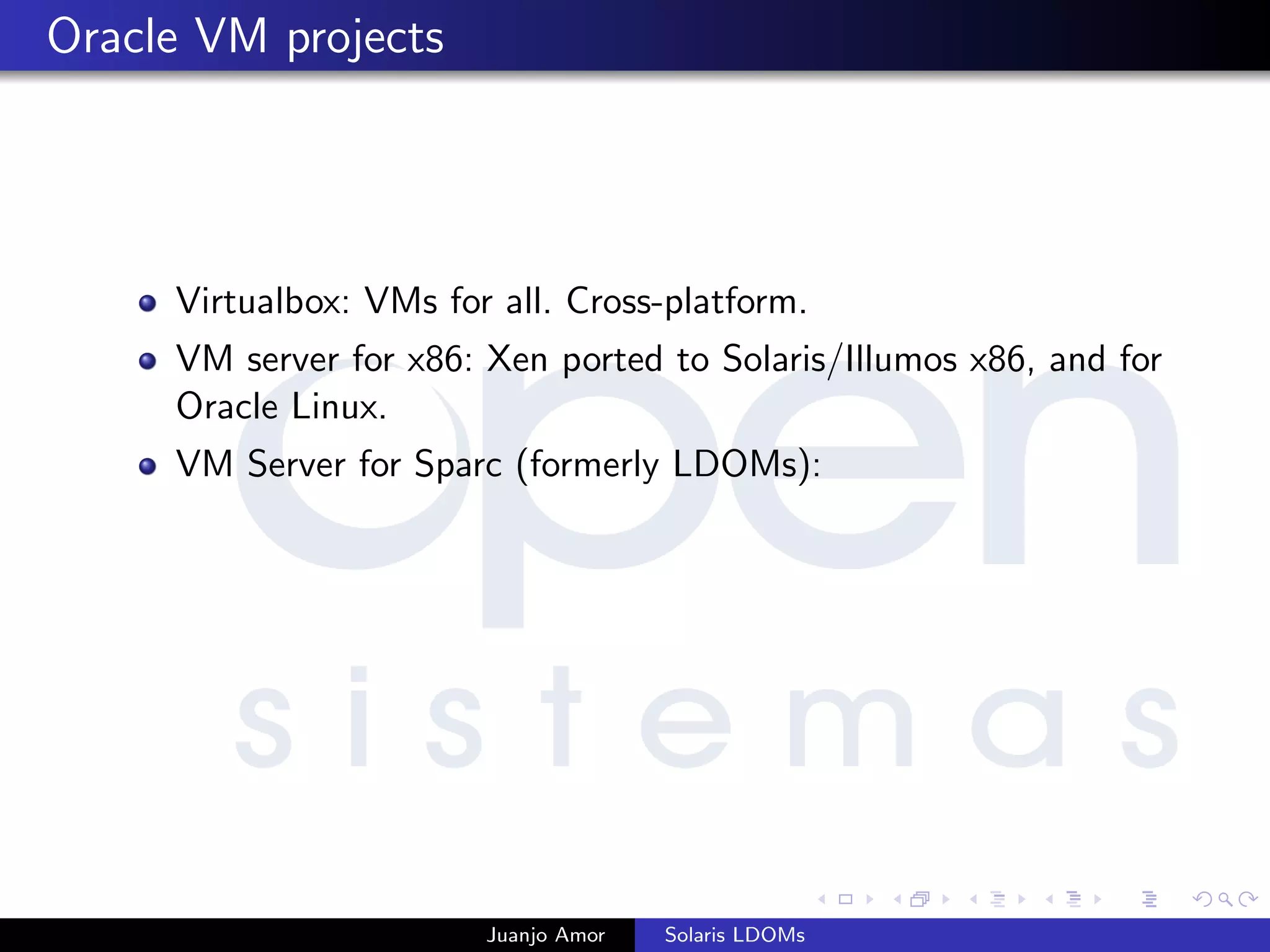 Oracle VM projects

- Virtualbox: VMs for all. Cross-platform.
- VM server for x86: Xen ported to Solaris/Illumos x86, and for Oracle Linux.
- VM Server for Sparc (formerly LDOMs):

open
sistemas

Juanjo Amor
Solaris LDOMs